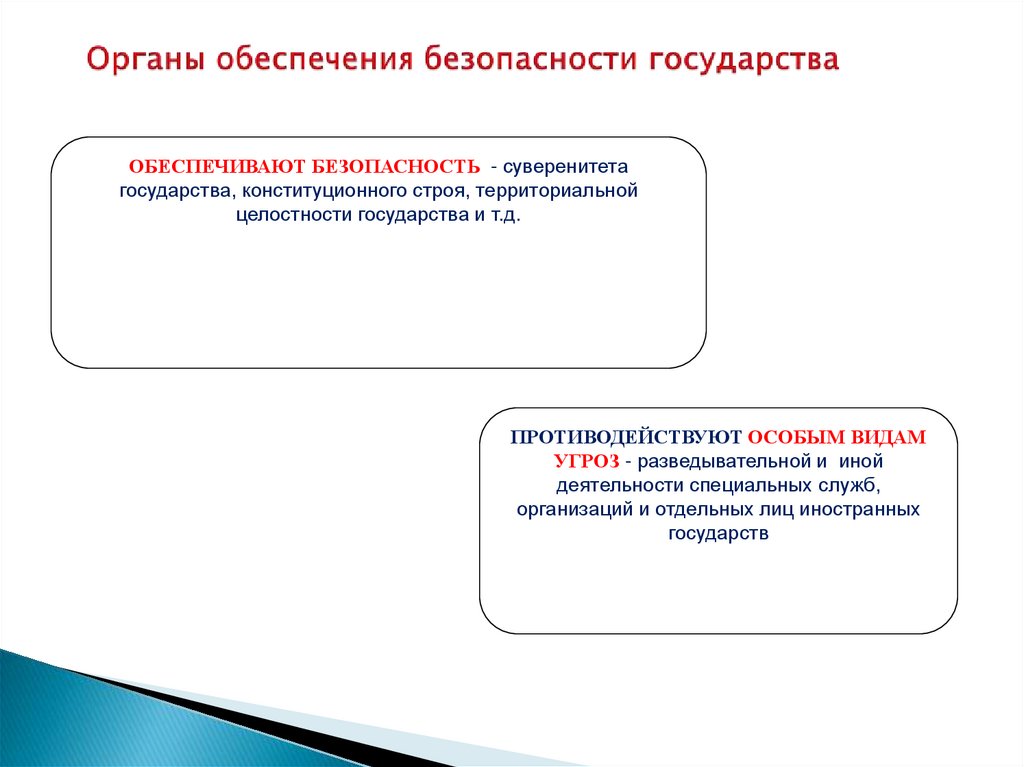 Органы обеспечения безопасности государства

ОБЕСПЕЧИВАЮТ БЕЗОПАСНОСТЬ - суверенитета государства, конституционного строя, территориальной целостности государства и т.д.

ПРОТИВОДЕЙСТВУЮТ ОСОБЫМ ВИДАМ УГРОЗ - разведывательной и иной деятельности специальных служб, организаций и отдельных лиц иностранных государств